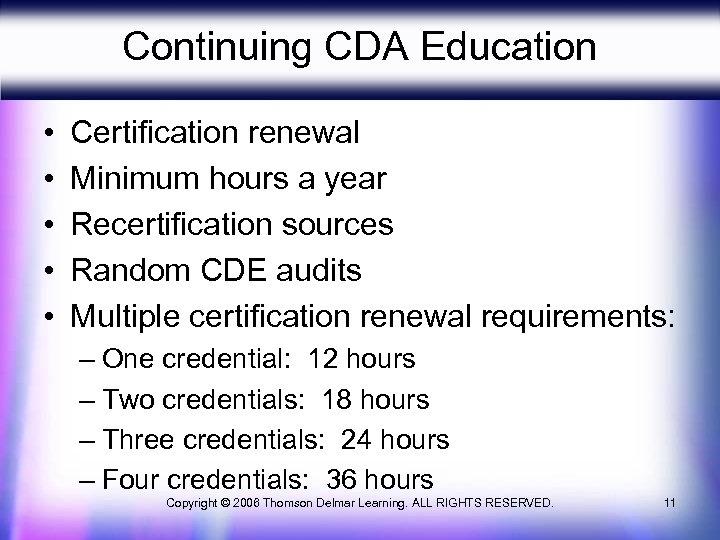 Continuing CDA Education

• Certification renewal
• Minimum hours a year
• Recertification sources
• Random CDE audits
• Multiple certification renewal requirements:
– One credential: 12 hours
– Two credentials: 18 hours
– Three credentials: 24 hours
– Four credentials: 36 hours

Copyright © 2006 Thomson Delmar Learning. ALL RIGHTS RESERVED. 11